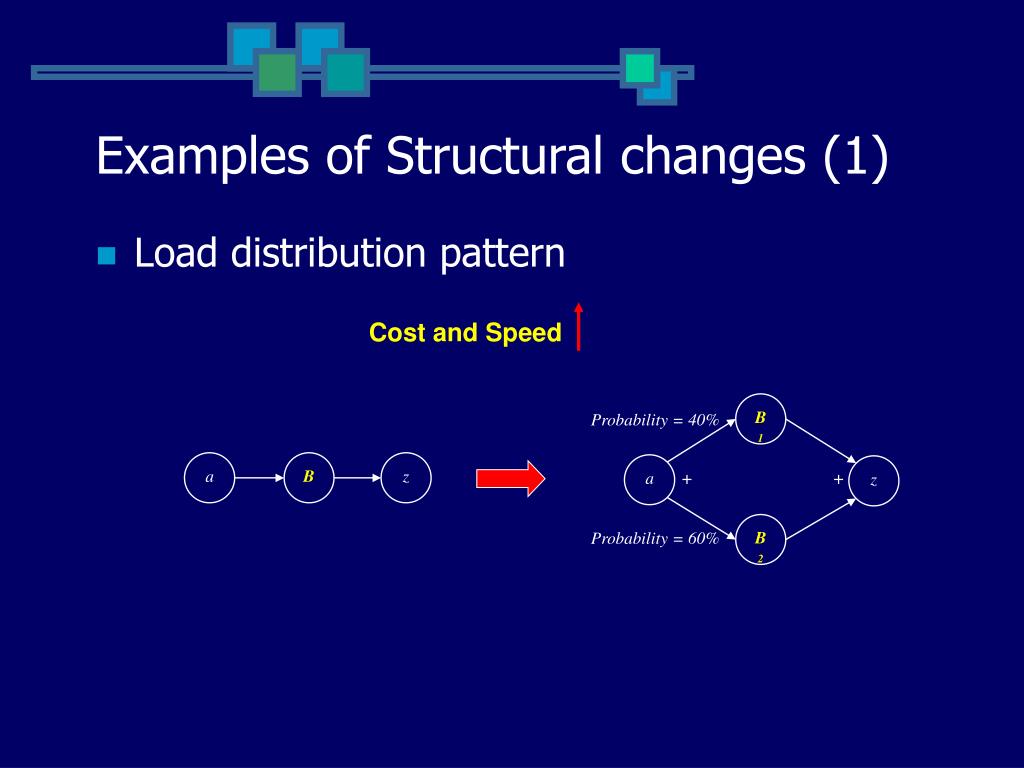 Examples of Structural changes (1)

Load distribution pattern

Cost and Speed

a

B

z

Probability = 40%

$B_1$

a

+

+

z

Probability = 60%

$B_2$